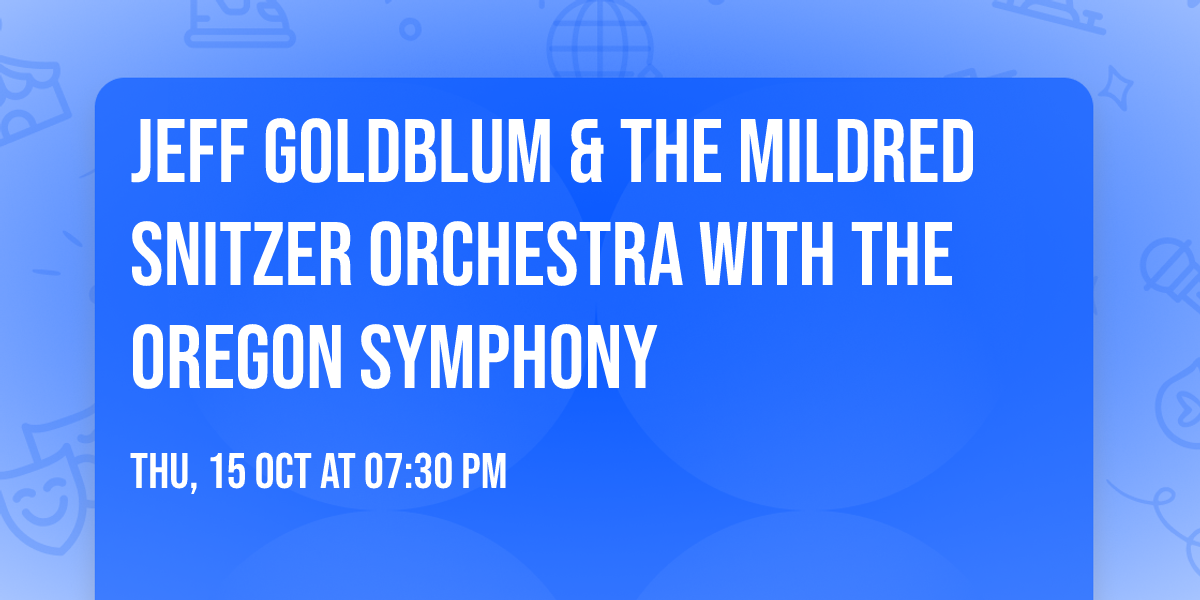 JEFF GOLDBLUM & THE MILDRED SNITZER ORCHESTRA WITH THE OREGON SYMPHONY

THU, 15 OCT AT 07:30 PM